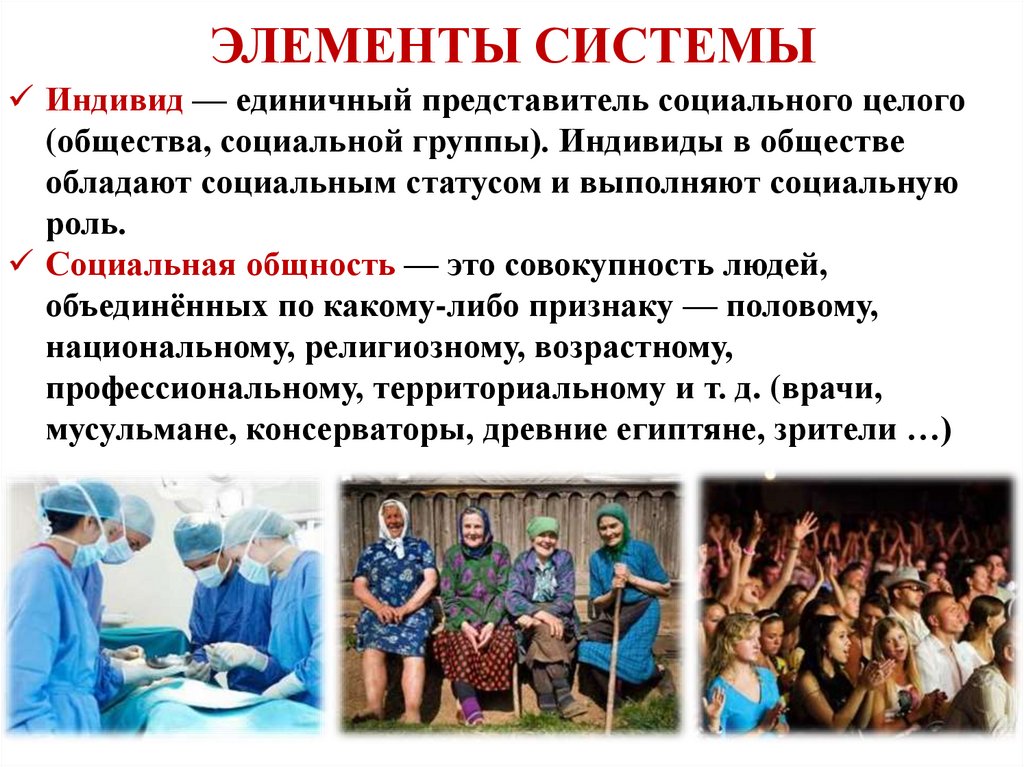 ЭЛЕМЕНТЫ СИСТЕМЫ

✓ Индивид — единичный представитель социального целого (общества, социальной группы). Индивиды в обществе обладают социальным статусом и выполняют социальную роль.

✓ Социальная общность — это совокупность людей, объединённых по какому-либо признаку — половому, национальному, религиозному, возрастному, профессиональному, территориальному и т. д. (врачи, мусульмане, консерваторы, древние египтяне, зрители …)